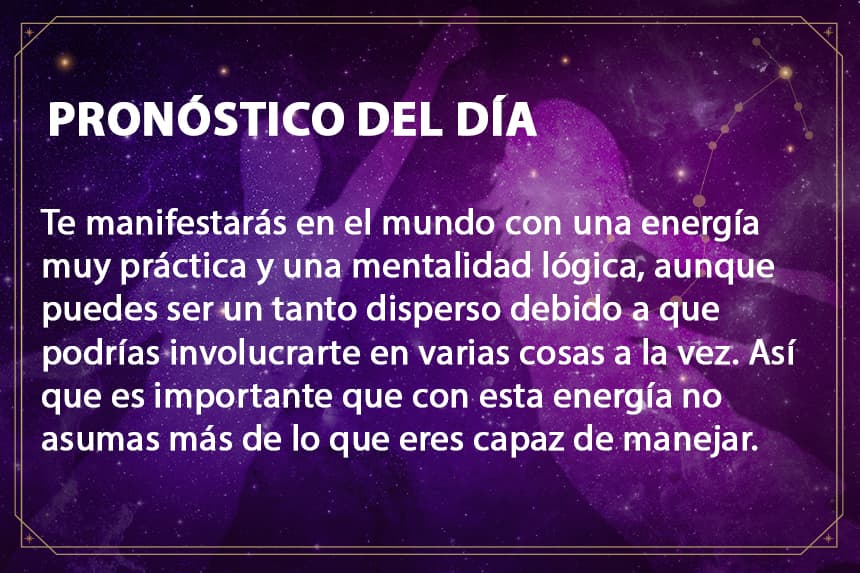 PRONÓSTICO DEL DÍA

Te manifestarás en el mundo con una energía muy práctica y una mentalidad lógica, aunque puedes ser un tanto disperso debido a que podrías involucrarte en varias cosas a la vez. Así que es importante que con esta energía no asumas más de lo que eres capaz de manejar.